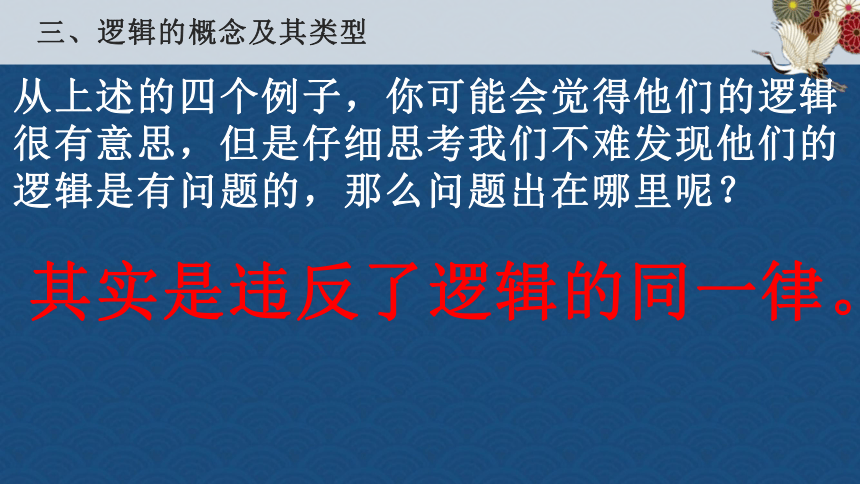 三、逻辑的概念及其类型

从上述的四个例子，你可能会觉得他们的逻辑很有意思，但是仔细思考我们不难发现他们的逻辑是有问题的，那么问题出在哪里呢？

其实是违反了逻辑的同一律。